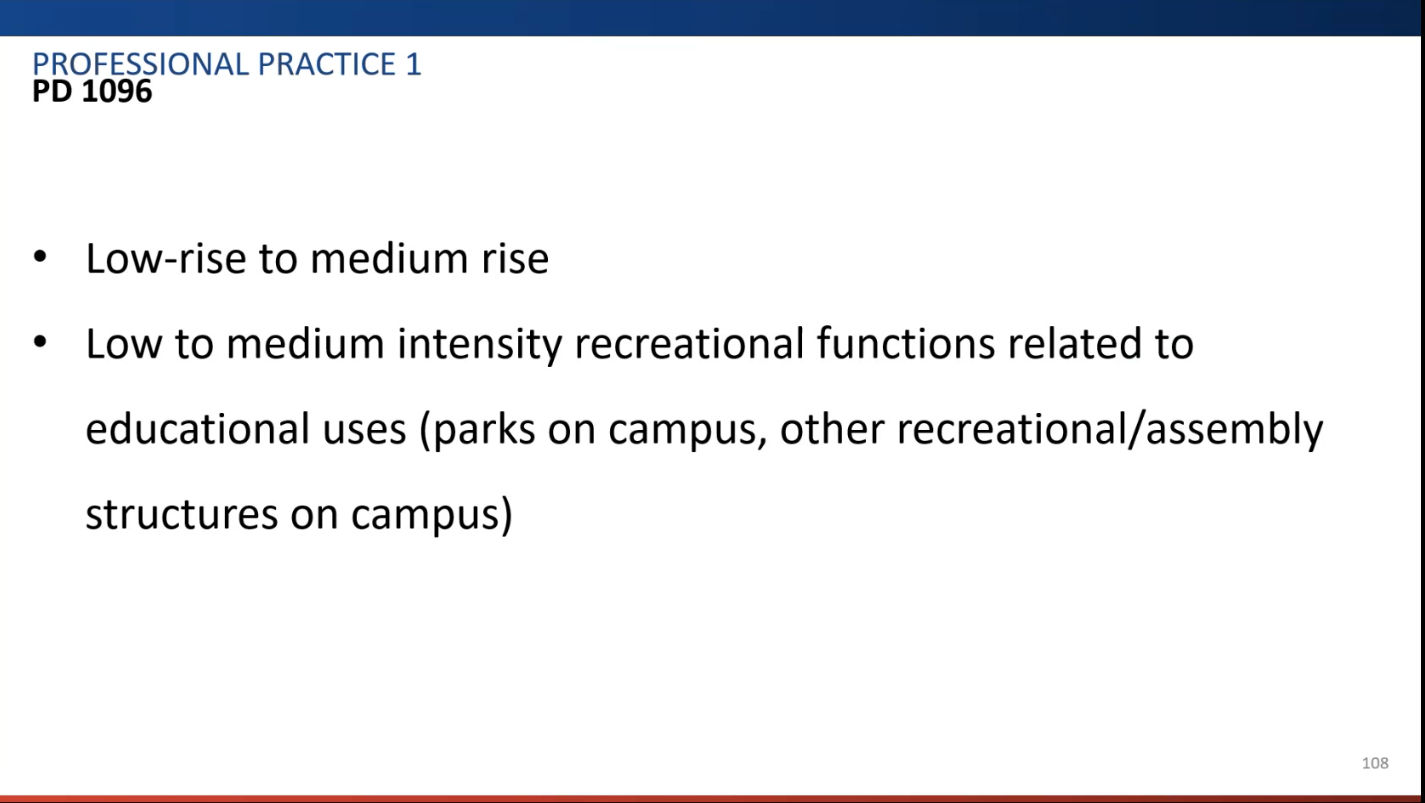 PROFESSIONAL PRACTICE 1
PD 1096

• Low-rise to medium rise

• Low to medium intensity recreational functions related to educational uses (parks on campus, other recreational/assembly structures on campus)

108